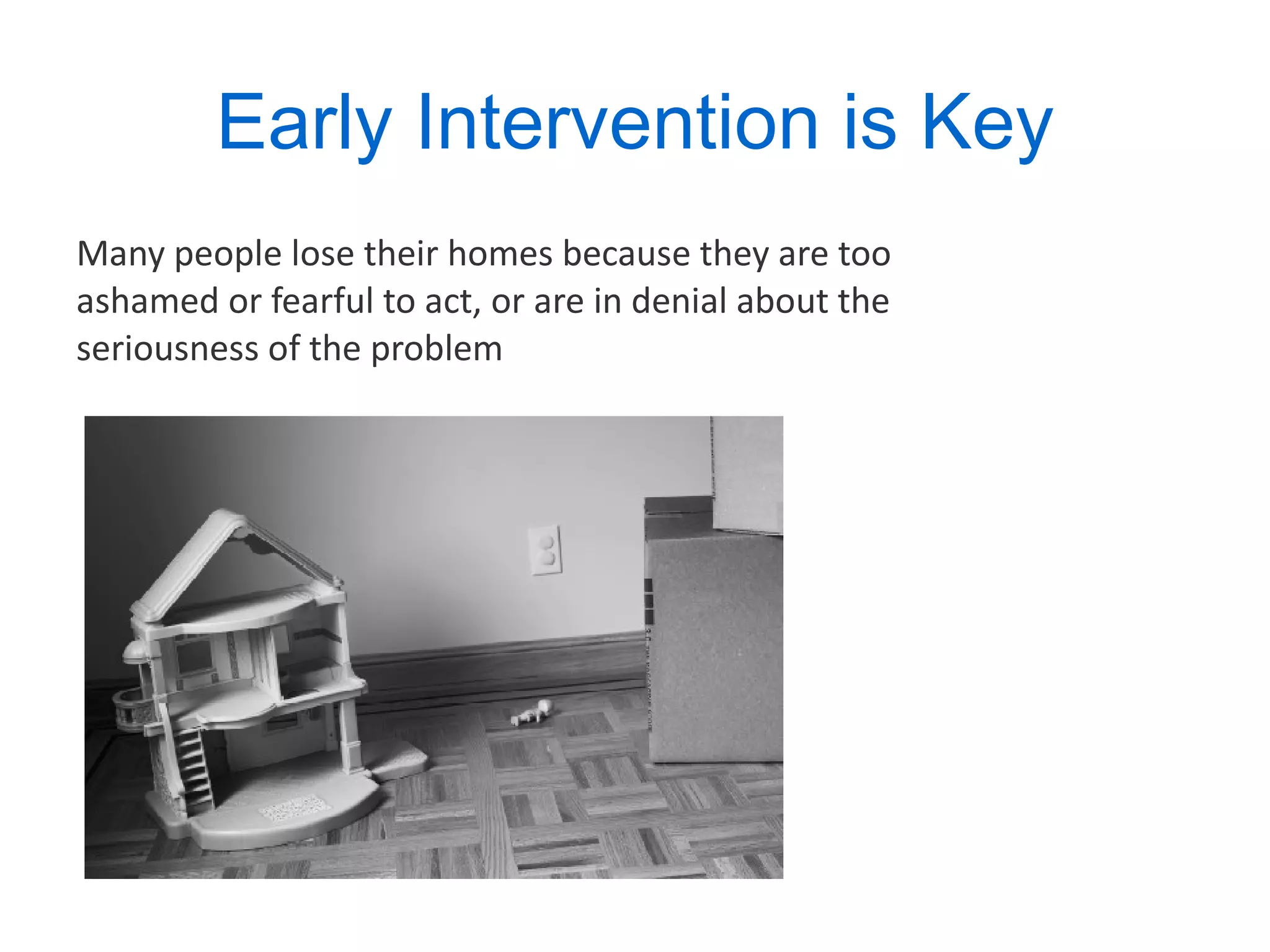 Early Intervention is Key

Many people lose their homes because they are too ashamed or fearful to act, or are in denial about the seriousness of the problem